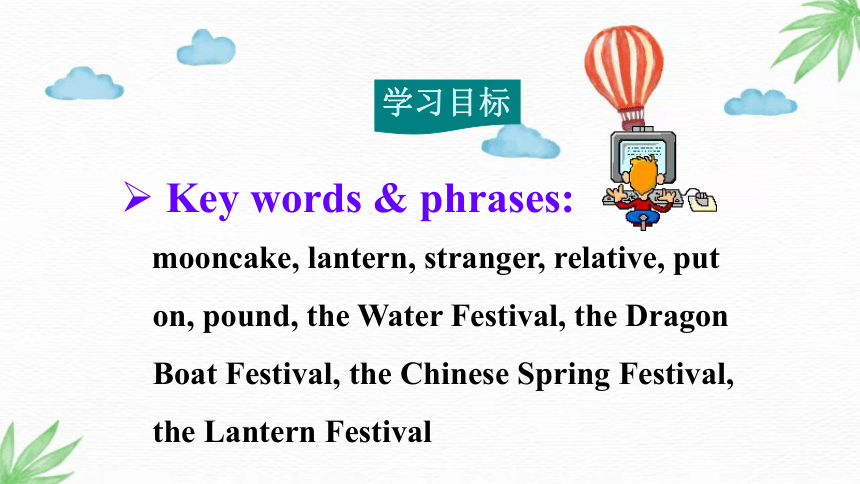 学习目标

➢ Key words & phrases:

mooncake, lantern, stranger, relative, put on, pound, the Water Festival, the Dragon Boat Festival, the Chinese Spring Festival, the Lantern Festival